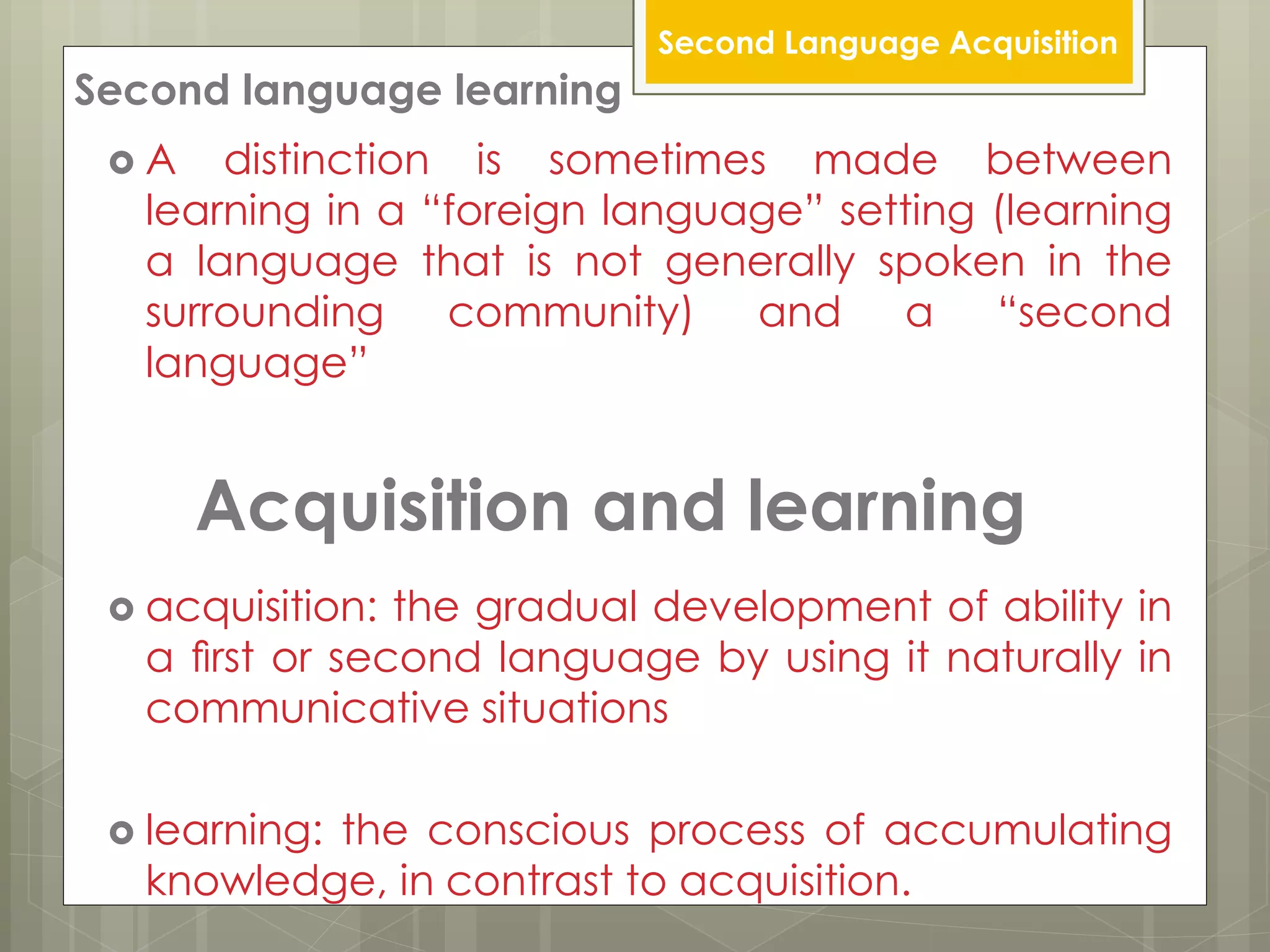 Second Language Acquisition

Second language learning

A distinction is sometimes made between learning in a “foreign language” setting (learning a language that is not generally spoken in the surrounding community) and a “second language”

Acquisition and learning

acquisition: the gradual development of ability in a first or second language by using it naturally in communicative situations

learning: the conscious process of accumulating knowledge, in contrast to acquisition.